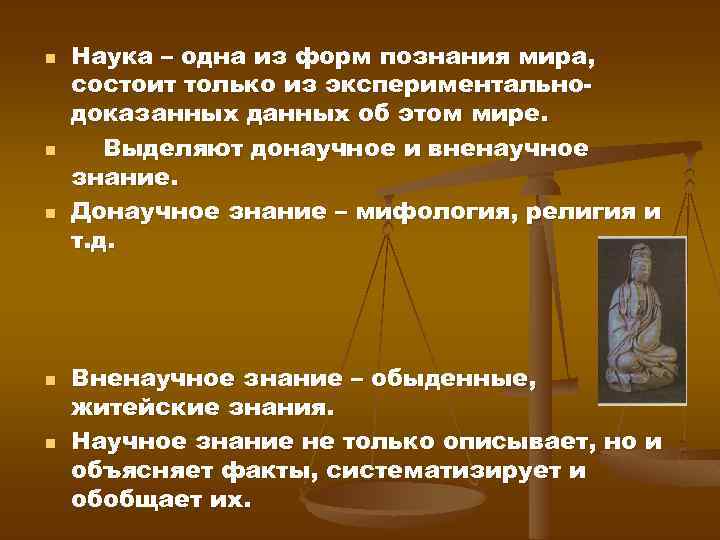 Наука – одна из форм познания мира, состоит только из экспериментально-доказанных данных об этом мире.

Выделяют донаучное и вненаучное знание.

Донаучное знание – мифология, религия и т.д.

Вненаучное знание – обыденные, житейские знания.

Научное знание не только описывает, но и объясняет факты, систематизирует и обобщает их.